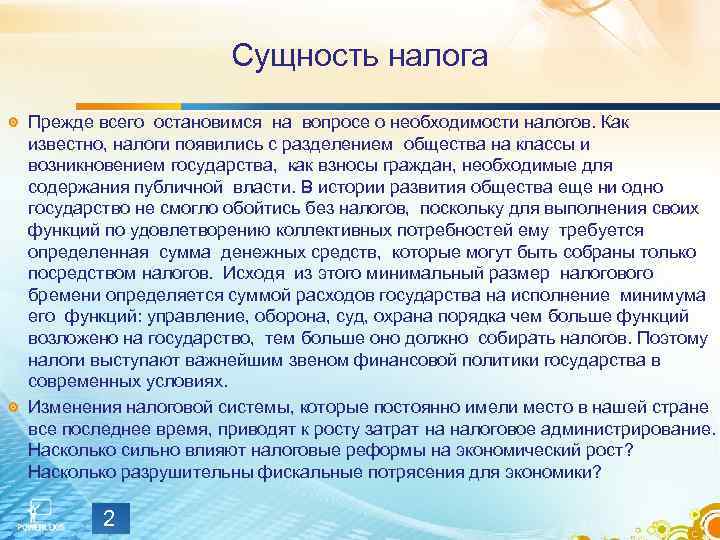 Сущность налога

Прежде всего остановимся на вопросе о необходимости налогов. Как известно, налоги появились с разделением общества на классы и возникновением государства, как взносы граждан, необходимые для содержания публичной власти. В истории развития общества еще ни одно государство не смогло обойтись без налогов, поскольку для выполнения своих функций по удовлетворению коллективных потребностей ему требуется определенная сумма денежных средств, которые могут быть собраны только посредством налогов. Исходя из этого минимальный размер налогового бремени определяется суммой расходов государства на исполнение минимума его функций: управление, оборона, суд, охрана порядка чем больше функций возложено на государство, тем больше оно должно собирать налогов. Поэтому налоги выступают важнейшим звеном финансовой политики государства в современных условиях.

Изменения налоговой системы, которые постоянно имели место в нашей стране все последнее время, приводят к росту затрат на налоговое администрирование. Насколько сильно влияют налоговые реформы на экономический рост? Насколько разрушительны фискальные потрясения для экономики?

2